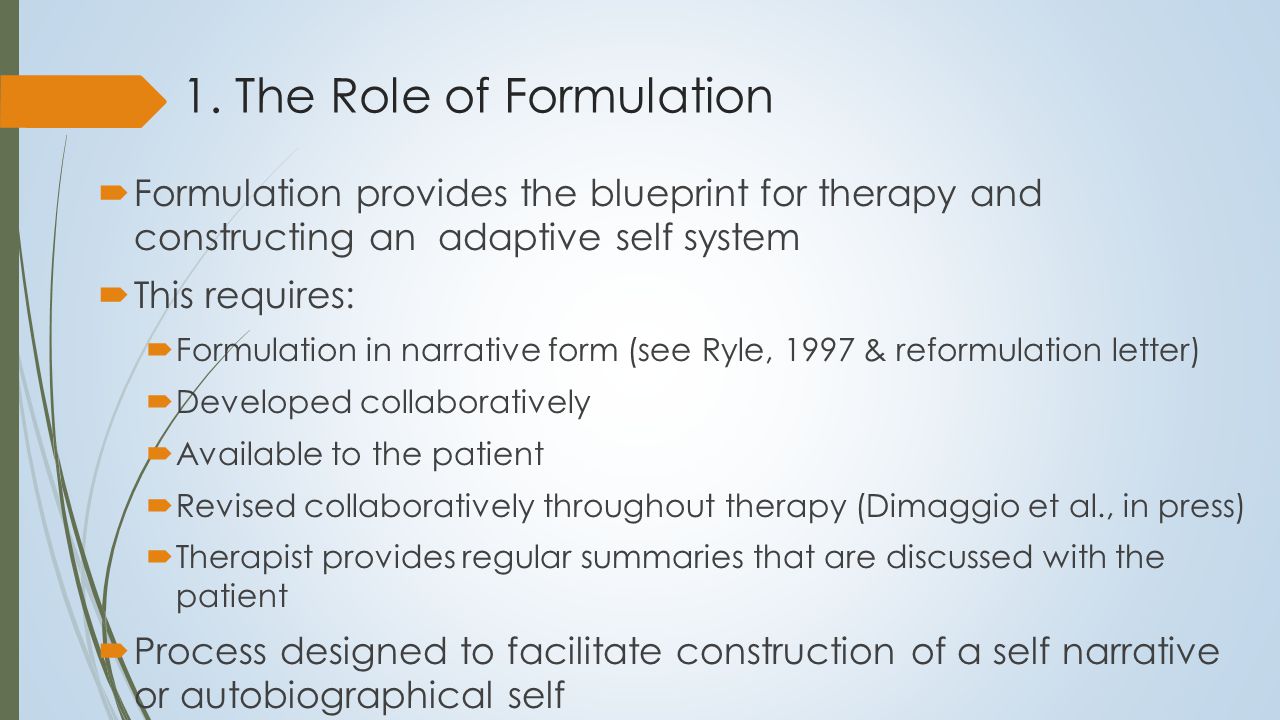 1. The Role of Formulation

Formulation provides the blueprint for therapy and constructing an adaptive self system

This requires:

Formulation in narrative form (see Ryle, 1997 & reformulation letter)

Developed collaboratively

Available to the patient

Revised collaboratively throughout therapy (Dimaggio et al., in press)

Therapist provides regular summaries that are discussed with the patient

Process designed to facilitate construction of a self narrative or autobiographical self